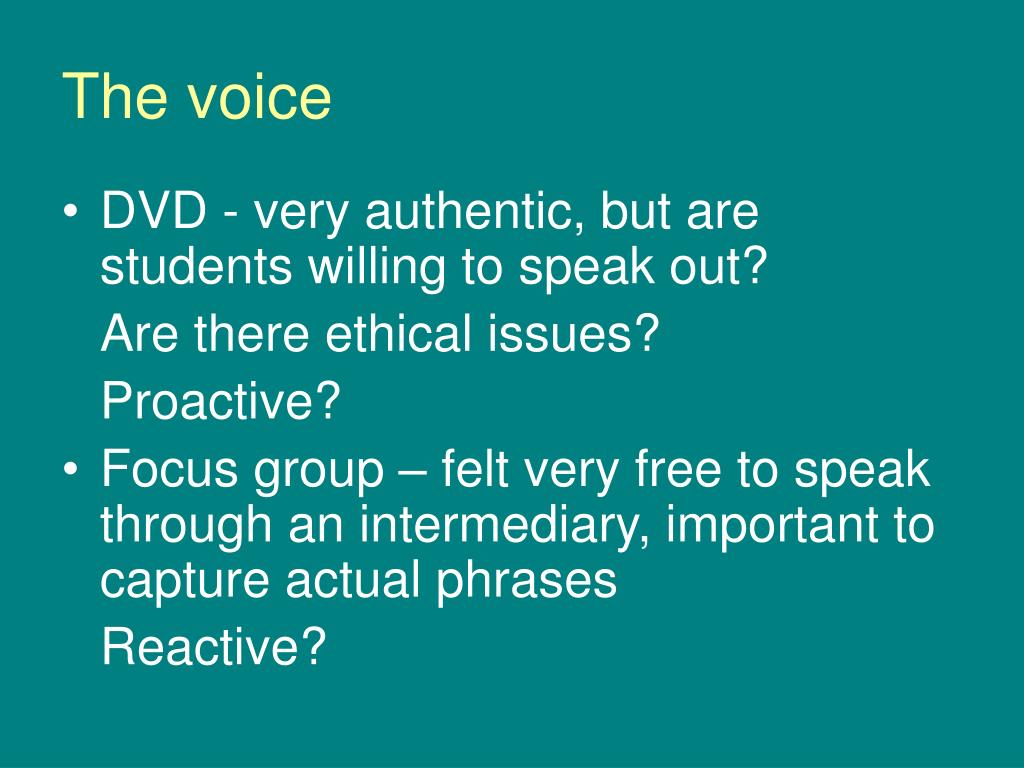 The voice

• DVD - very authentic, but are students willing to speak out?

Are there ethical issues?

Proactive?

• Focus group – felt very free to speak through an intermediary, important to capture actual phrases

Reactive?